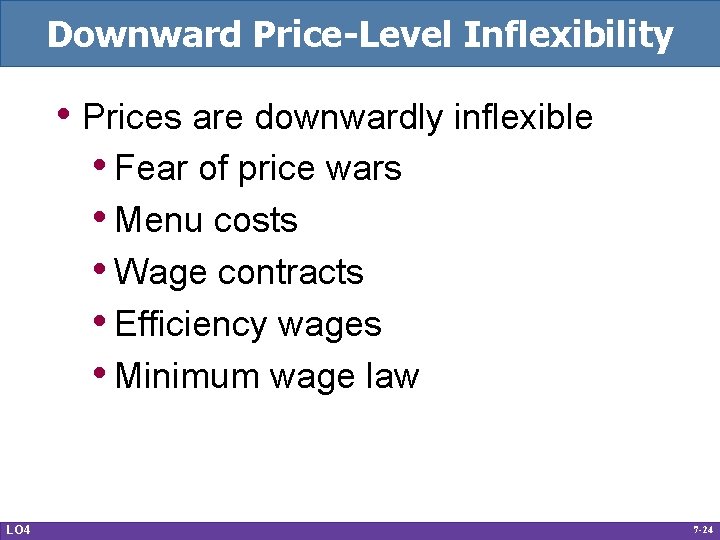 Downward Price-Level Inflexibility

• Prices are downwardly inflexible
  • Fear of price wars
  • Menu costs
  • Wage contracts
  • Efficiency wages
  • Minimum wage law

LO4

7-24